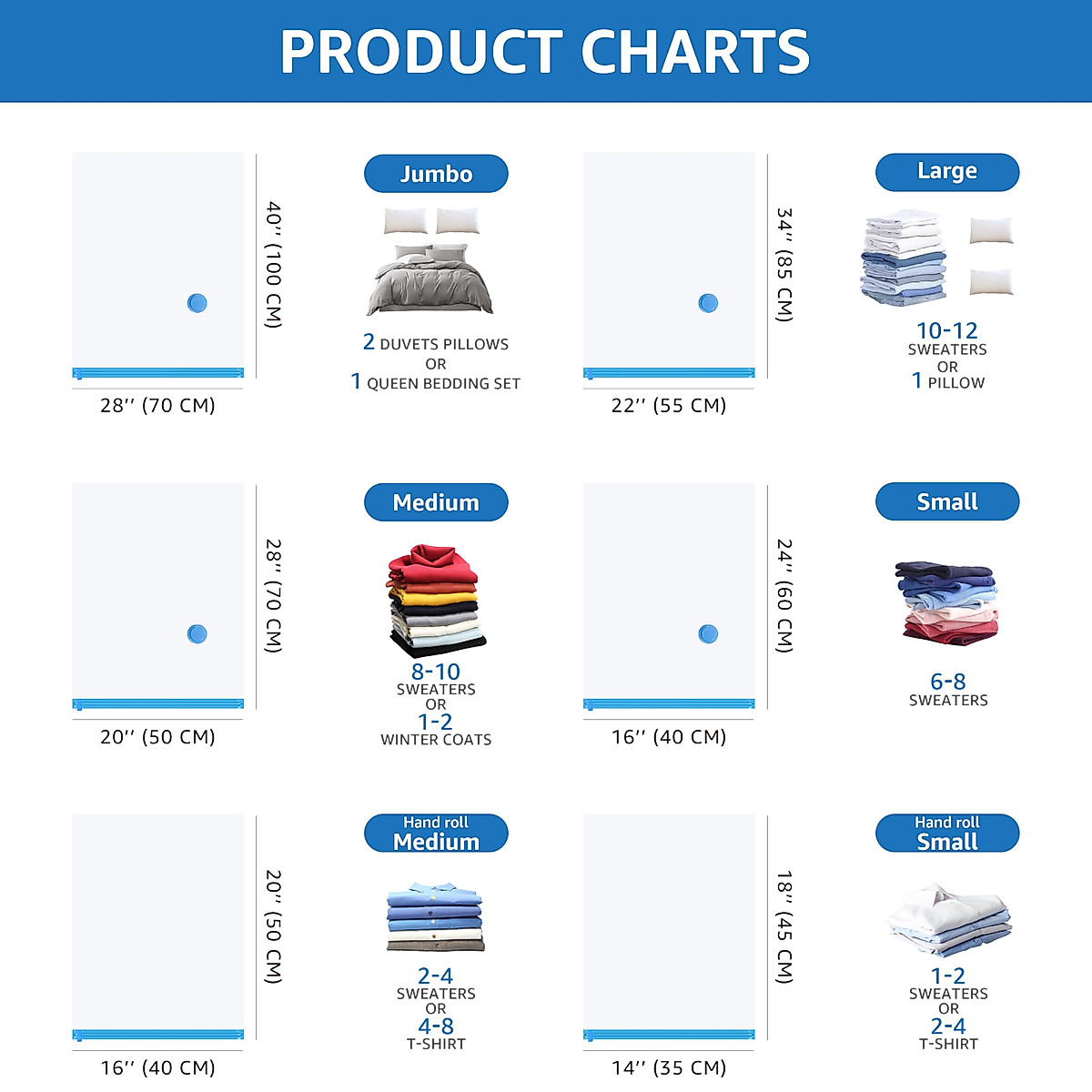 PRODUCT CHARTS

40'' (100 CM)
28'' (70 CM)

Jumbo
2 DUVETS PILLOWS
OR
1 QUEEN BEDDING SET

34'' (85 CM)
22'' (55 CM)

Large
10-12
SWEATERS
OR
1 PILLOW

28'' (70 CM)
20'' (50 CM)

Medium
8-10
SWEATERS
OR
1-2
WINTER COATS

24'' (60 CM)
16'' (40 CM)

Small
6-8
SWEATERS

20'' (50 CM)
16'' (40 CM)

Hand roll
Medium
2-4
SWEATERS
OR
4-8
T-SHIRT

18'' (45 CM)
14'' (35 CM)

Hand roll
Small
1-2
SWEATERS
OR
2-4
T-SHIRT